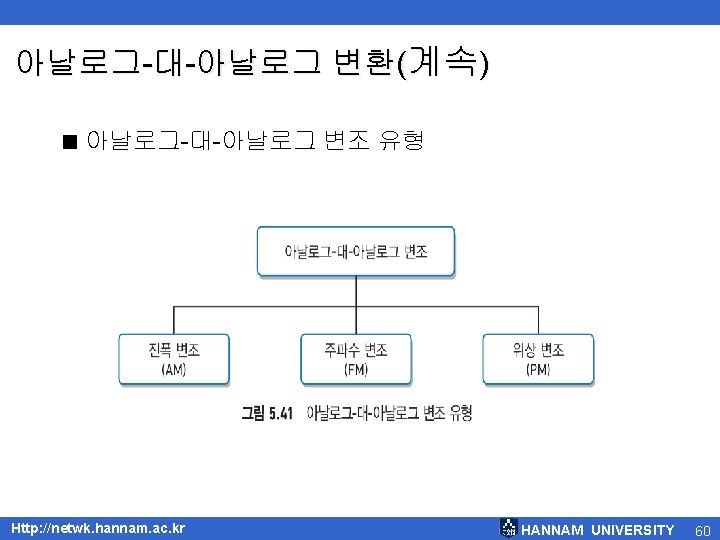 아날로그-대-아날로그 변환(계속)

■ 아날로그-대-아날로그 변조 유형

아날로그-대-아날로그 변조

진폭 변조
(AM)

주파수 변조
(FM)

위상 변조
(PM)

그림 5.41 아날로그-대-아날로그 변조 유형

Http://netwk.hannam.ac.kr

HANNAM UNIVERSITY 60